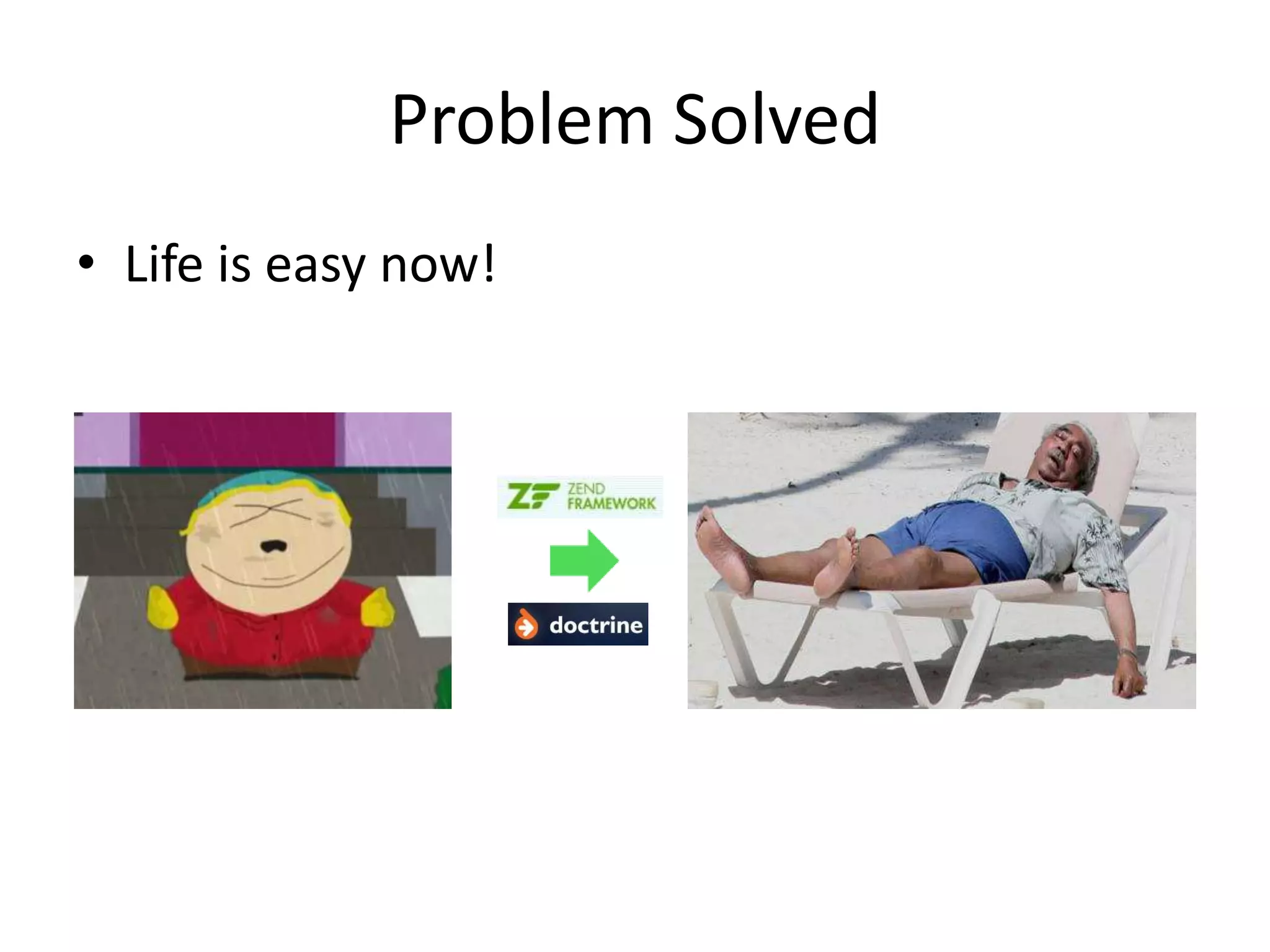 Problem Solved

• Life is easy now!

ZF ZEND FRAMEWORK

doctrine